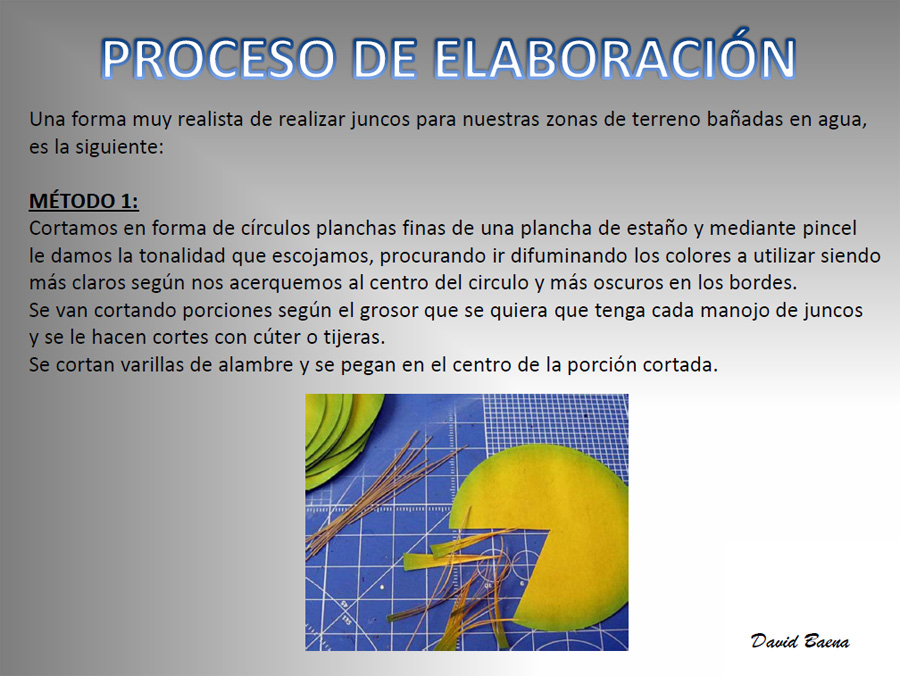 PROCESO DE ELABORACIÓN

Una forma muy realista de realizar juncos para nuestras zonas de terreno bañadas en agua, es la siguiente:

MÉTODO 1:
Cortamos en forma de círculos planchas finas de una plancha de estaño y mediante pincel le damos la tonalidad que escojamos, procurando ir difuminando los colores a utilizar siendo más claros según nos acerquemos al centro del circulo y más oscuros en los bordes.
Se van cortando porciones según el grosor que se quiera que tenga cada manojo de juncos y se le hacen cortes con cúter o tijeras.
Se cortan varillas de alambre y se pegan en el centro de la porción cortada.

David Baena